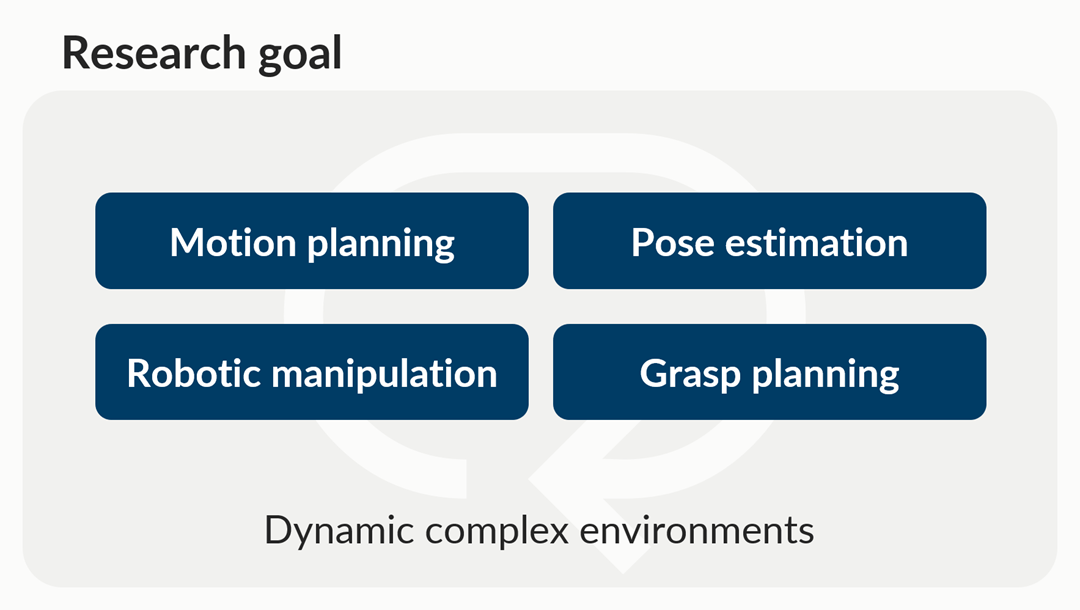 Research goal

Motion planning

Pose estimation

Robotic manipulation

Grasp planning

Dynamic complex environments